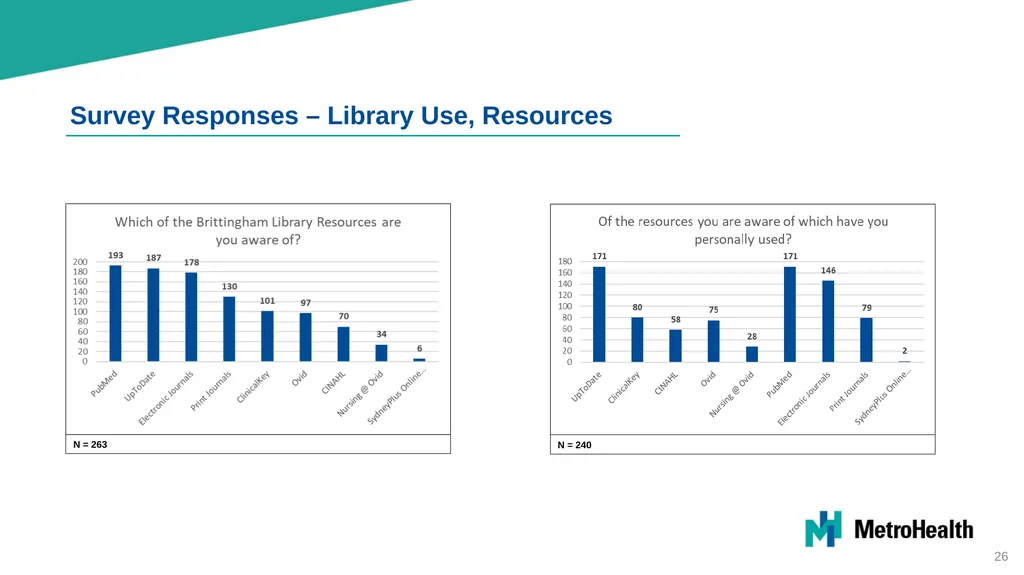 Survey Responses – Library Use, Resources

Which of the Brittingham Library Resources are you aware of?

200
180
160
140
120
100
80
60
40
20
0

193
187
178
130
101
97
70
34
6

PubMed
UpToDate
Electronic Journals
Print Journals
ClinicalKey
Ovid
CINAHL
Nursing @ Ovid
SydneyPlus Online...

N = 263

Of the resources you are aware of which have you personally used?

180
160
140
120
100
80
60
40
20
0

171
80
58
75
28
171
146
79
2

UpToDate
ClinicalKey
CINAHL
Ovid
Nursing @ Ovid
PubMed
Electronic Journals
Print Journals
SydneyPlus Online...

N = 240

MetroHealth

26